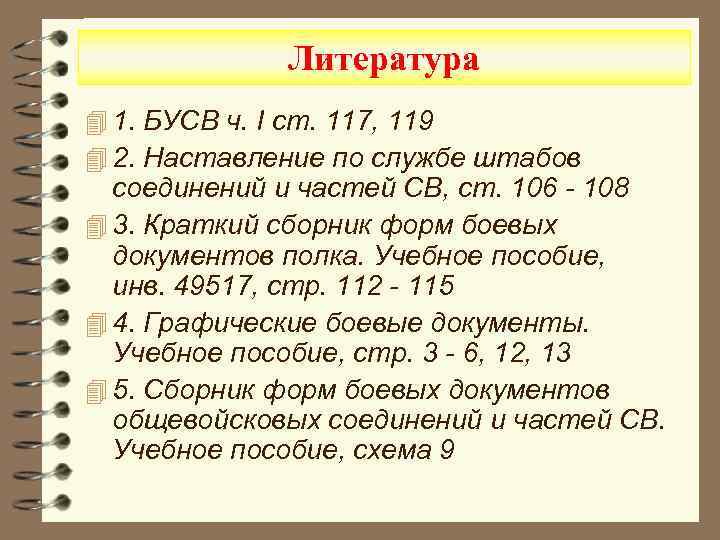 Литература

1. БУСВ ч. I ст. 117, 119

2. Наставление по службе штабов соединений и частей СВ, ст. 106 - 108

3. Краткий сборник форм боевых документов полка. Учебное пособие, инв. 49517, стр. 112 - 115

4. Графические боевые документы. Учебное пособие, стр. 3 - 6, 12, 13

5. Сборник форм боевых документов общевойсковых соединений и частей СВ. Учебное пособие, схема 9